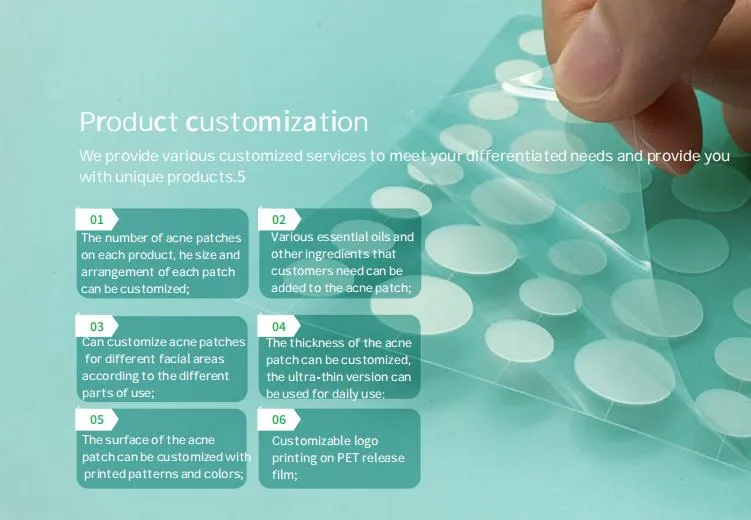 Product customization

We provide various customized services to meet your differentiated needs and provide you with unique products.5

01
The number of acne patches on each product, he size and arrangement of each patch can be customized;

02
Various essential oils and other ingredients that customers need can be added to the acne patch;

03
Can customize acne patches for different facial areas according to the different parts of use;

04
The thickness of the acne patch can be customized, the ultra-thin version can be used for daily use;

05
The surface of the acne patch can be customized with printed patterns and colors;

06
Customizable logo printing on PET release film;